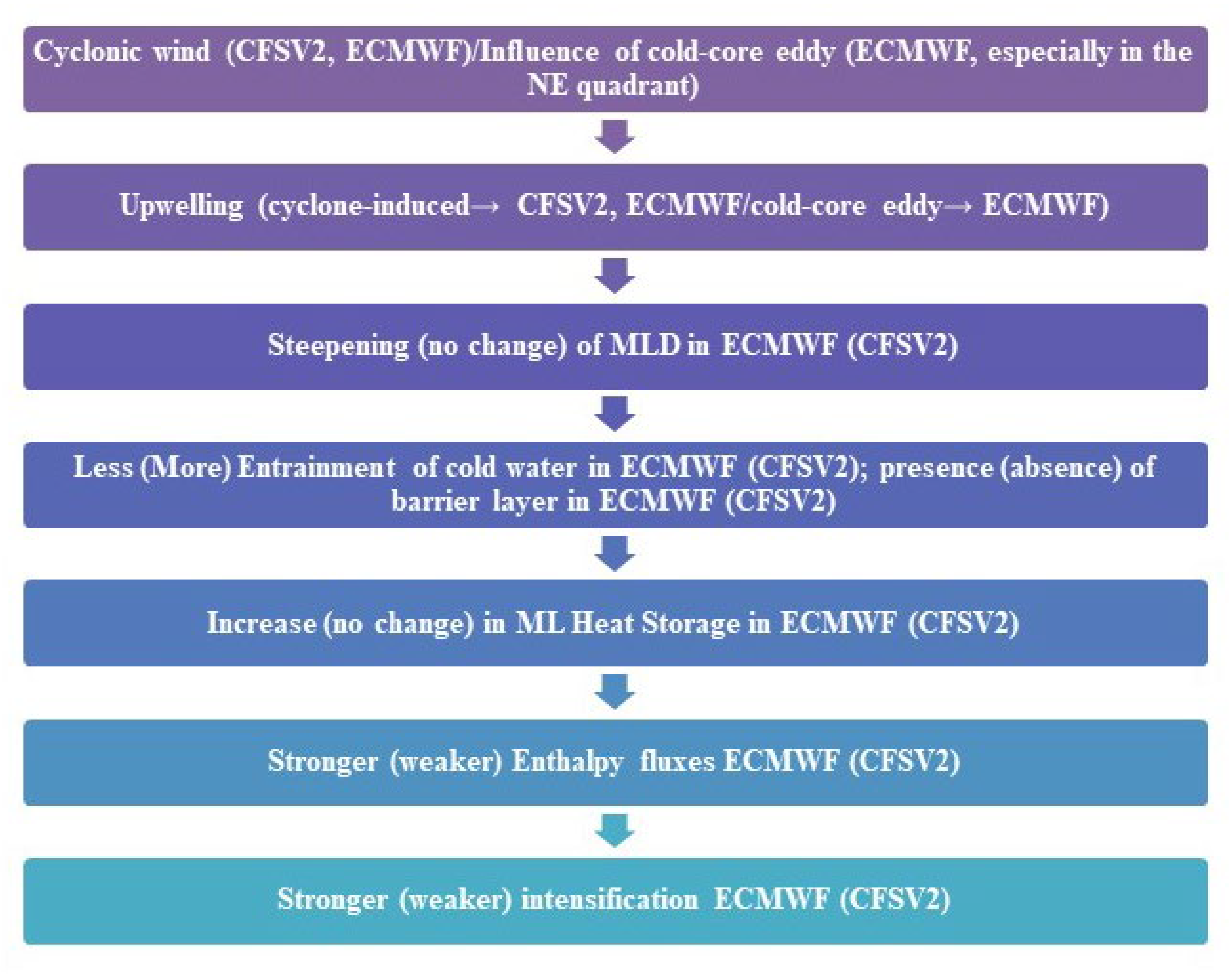 Cyclonic wind (CFSV2, ECMWF)/Influence of cold-core eddy (ECMWF, especially in the NE quadrant)

Upwelling (cyclone-induced→ CFSV2, ECMWF/cold-core eddy→ ECMWF)

Steepening (no change) of MLD in ECMWF (CFSV2)

Less (More) Entrainment of cold water in ECMWF (CFSV2); presence (absence) of barrier layer in ECMWF (CFSV2)

Increase (no change) in ML Heat Storage in ECMWF (CFSV2)

Stronger (weaker) Enthalpy fluxes ECMWF (CFSV2)

Stronger (weaker) intensification ECMWF (CFSV2)